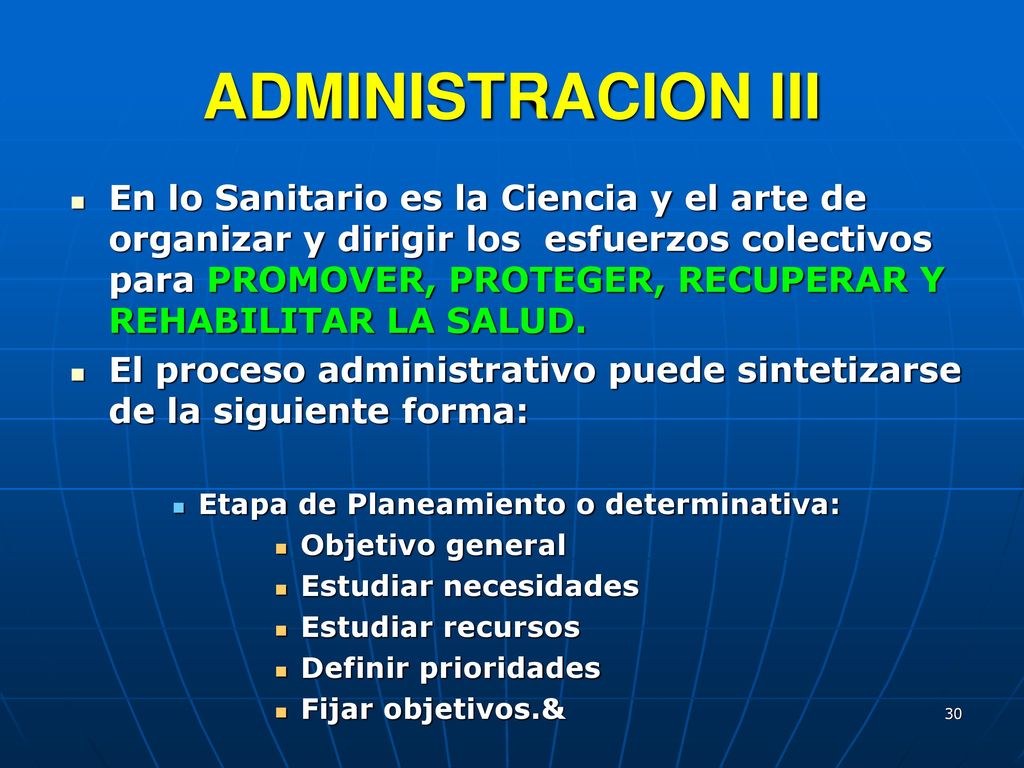 ADMINISTRACION III

- En lo Sanitario es la Ciencia y el arte de organizar y dirigir los esfuerzos colectivos para PROMOVER, PROTEGER, RECUPERAR Y REHABILITAR LA SALUD.
- El proceso administrativo puede sintetizarse de la siguiente forma:
  - Etapa de Planeamiento o determinativa:
    - Objetivo general
    - Estudiar necesidades
    - Estudiar recursos
    - Definir prioridades
    - Fijar objetivos.&

30